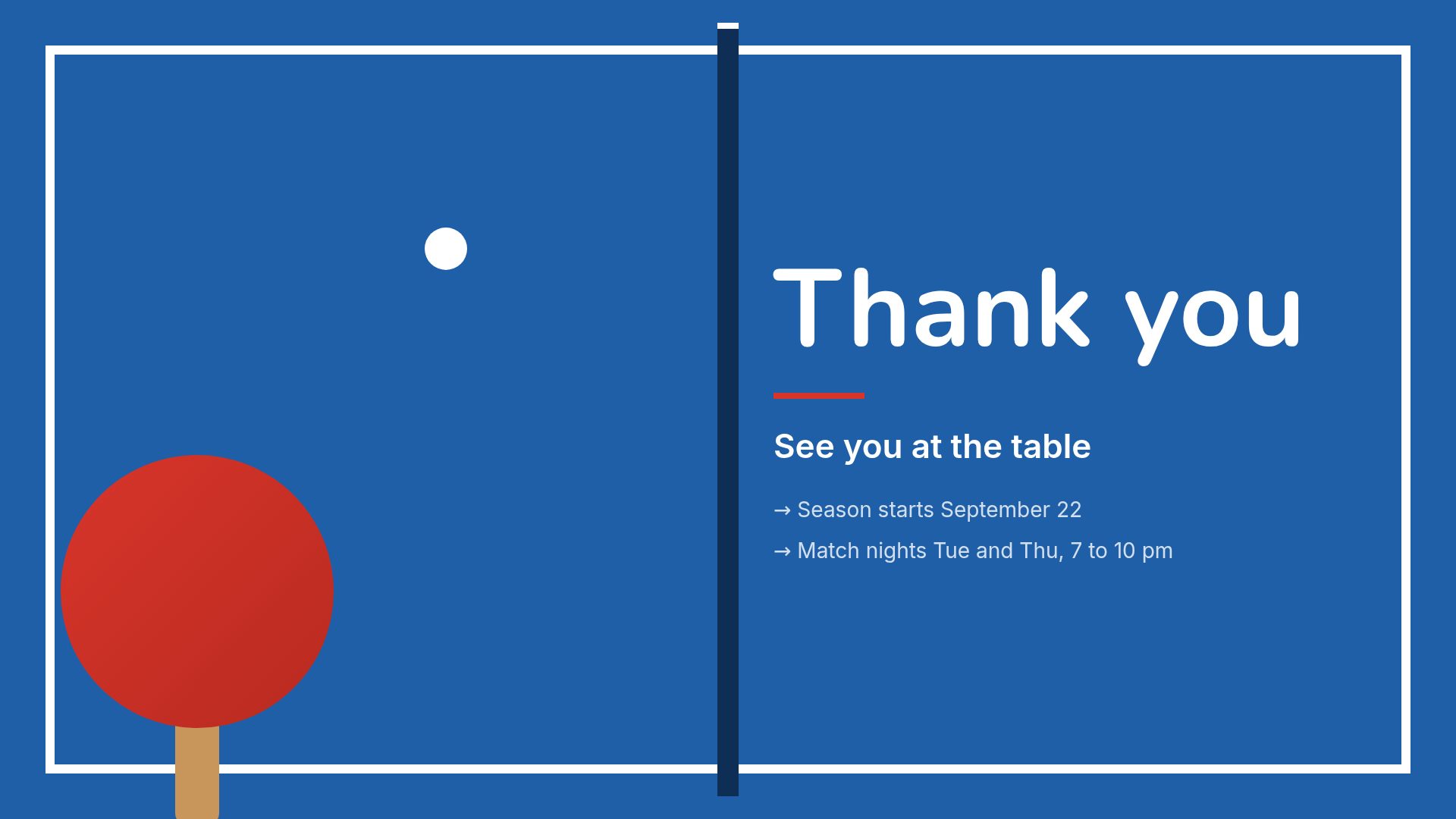 Thank you

See you at the table

→ Season starts September 22

→ Match nights Tue and Thu, 7 to 10 pm